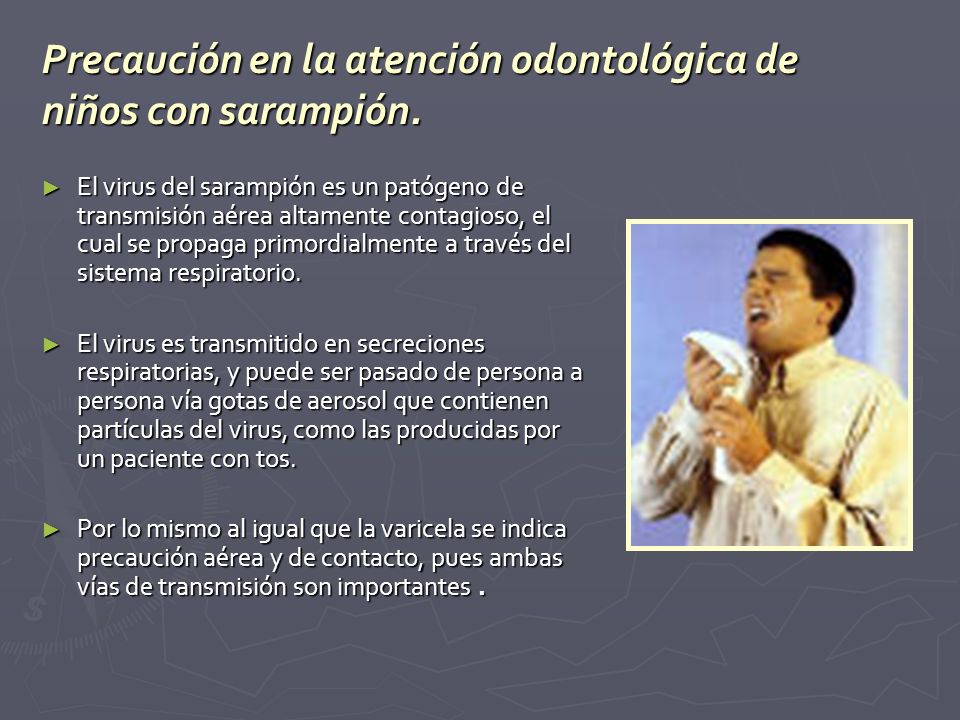 Precaución en la atención odontológica de niños con sarampión.

► El virus del sarampión es un patógeno de transmisión aérea altamente contagioso, el cual se propaga primordialmente a través del sistema respiratorio.

► El virus es transmitido en secreciones respiratorias, y puede ser pasado de persona a persona vía gotas de aerosol que contienen partículas del virus, como las producidas por un paciente con tos.

► Por lo mismo al igual que la varicela se indica precaución aérea y de contacto, pues ambas vías de transmisión son importantes .